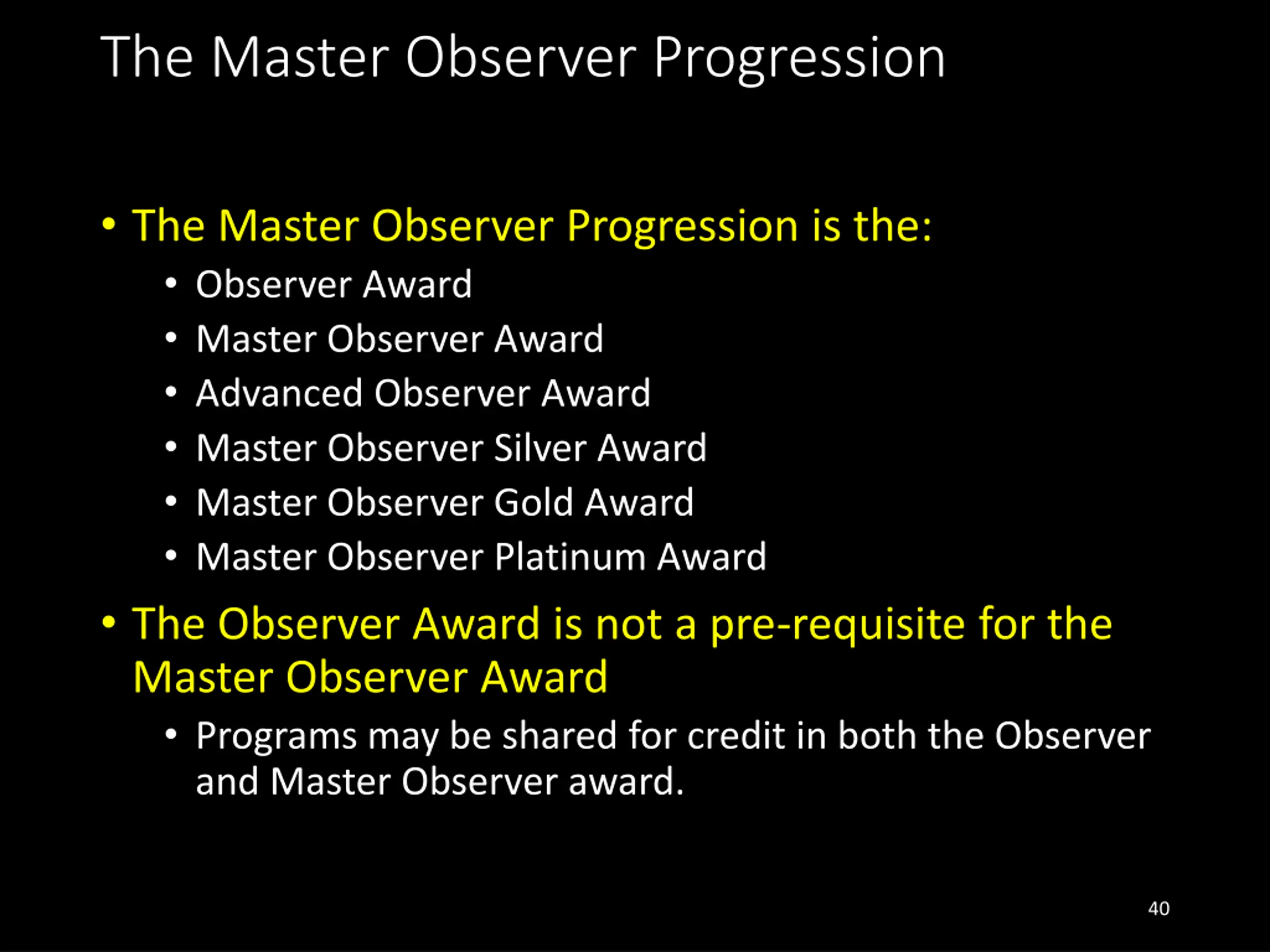 The Master Observer Progression

• The Master Observer Progression is the:
  • Observer Award
  • Master Observer Award
  • Advanced Observer Award
  • Master Observer Silver Award
  • Master Observer Gold Award
  • Master Observer Platinum Award
• The Observer Award is not a pre-requisite for the Master Observer Award
  • Programs may be shared for credit in both the Observer and Master Observer award.

40